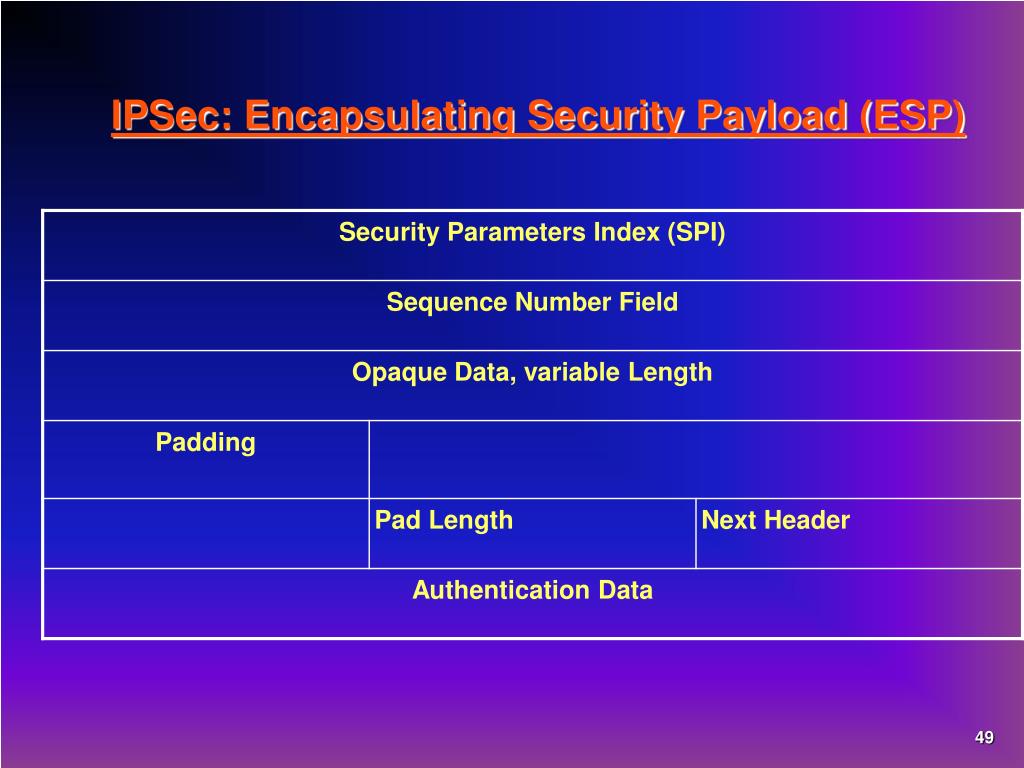 IPSec: Encapsulating Security Payload (ESP)

| Security Parameters Index (SPI) | | |
|---|---|---|
| Sequence Number Field | | |
| Opaque Data, variable Length | | |
| Padding | | |
| | Pad Length | Next Header |
| Authentication Data | | |

49